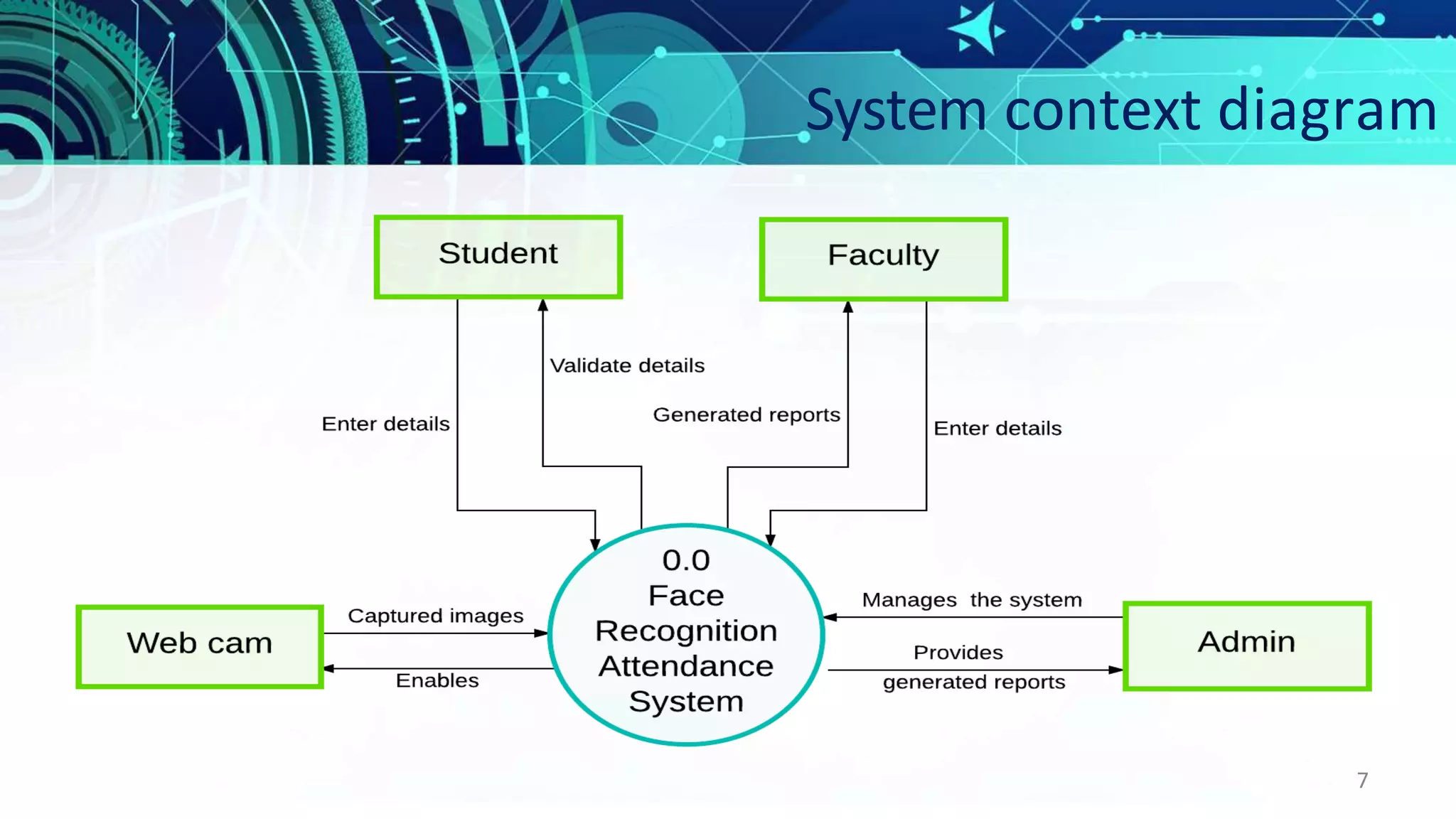 System context diagram

Student

Faculty

Validate details

Enter details

Generated reports

Enter details

0.0
Face
Recognition
Attendance
System

Web cam

Captured images

Enables

Manages the system

Provides
generated reports

Admin

7